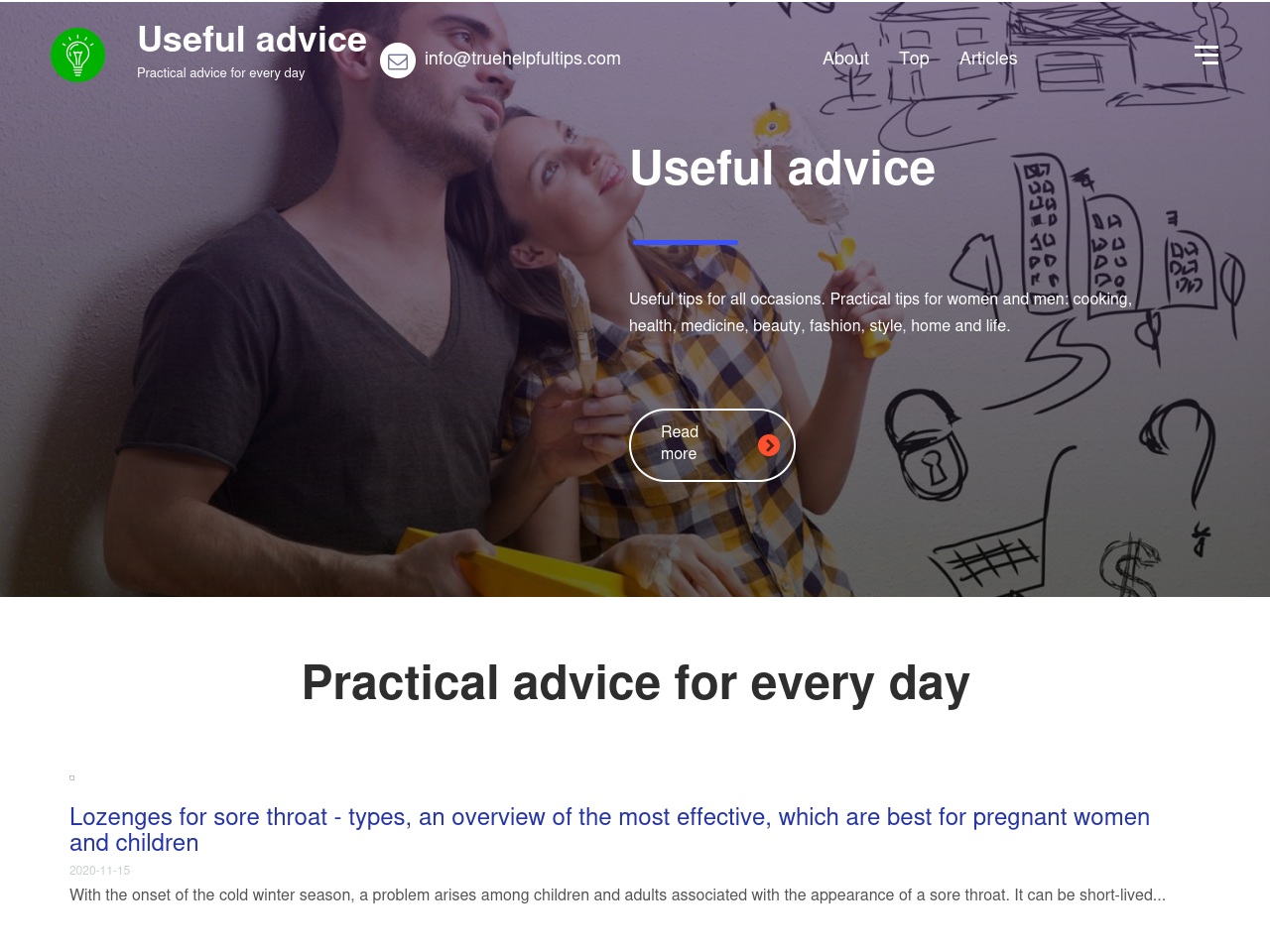 Useful advice
Practical advice for every day

info@truehelpfultips.com

About Top Articles

Useful advice

Useful tips for all occasions. Practical tips for women and men: cooking, health, medicine, beauty, fashion, style, home and life.

Read more

Practical advice for every day

Lozenges for sore throat - types, an overview of the most effective, which are best for pregnant women and children

2020-11-15

With the onset of the cold winter season, a problem arises among children and adults associated with the appearance of a sore throat. It can be short-lived...